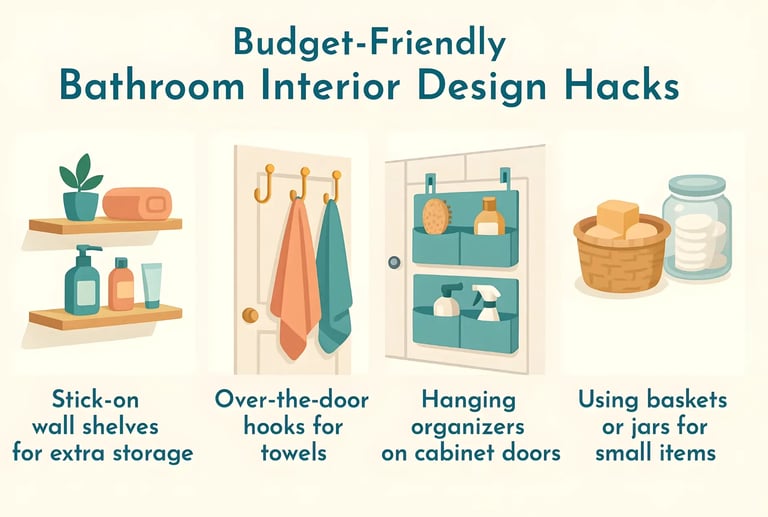 Budget-Friendly
Bathroom Interior Design Hacks

Stick-on wall shelves for extra storage

Over-the-door hooks for towels

Hanging organizers on cabinet doors

Using baskets or jars for small items